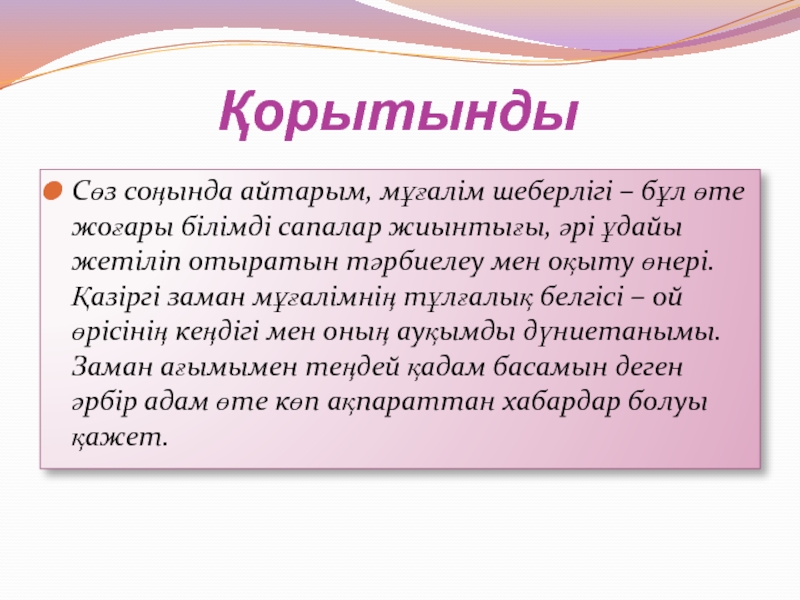 Қорытынды

Сөз соңында айтарым, мұғалім шеберлігі – бұл өте жоғары білімді сапалар жиынтығы, әрі ұдайы жетіліп отыратын тәрбиелеу мен оқыту өнері. Қазіргі заман мұғалімнің тұлғалық белгісі – ой өрісінің кеңдігі мен оның ауқымды дүниетанымы. Заман ағымымен теңдей қадам басамын деген әрбір адам өте көп ақпараттан хабардар болуы қажет.